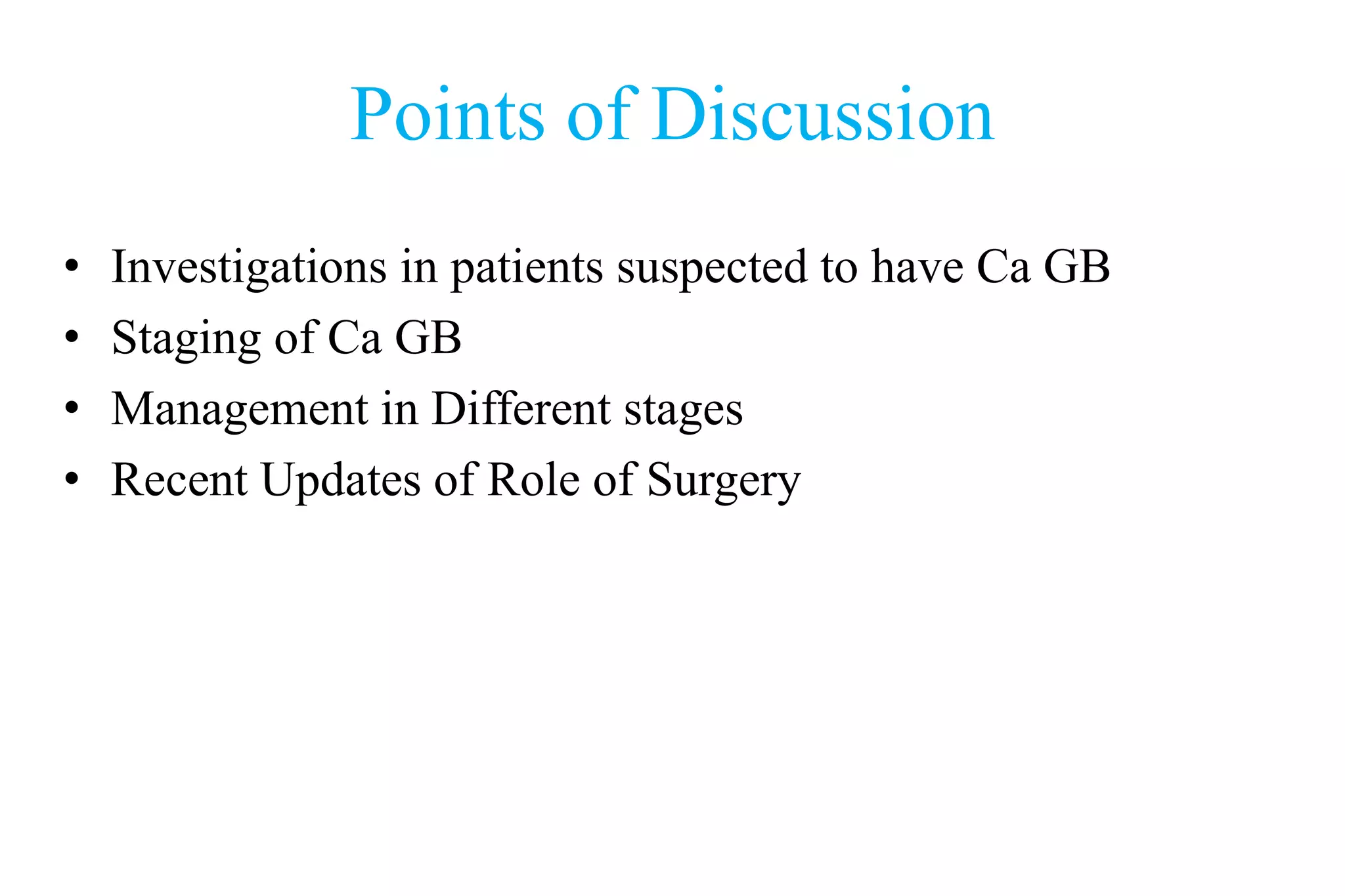 Points of Discussion

• Investigations in patients suspected to have Ca GB
• Staging of Ca GB
• Management in Different stages
• Recent Updates of Role of Surgery